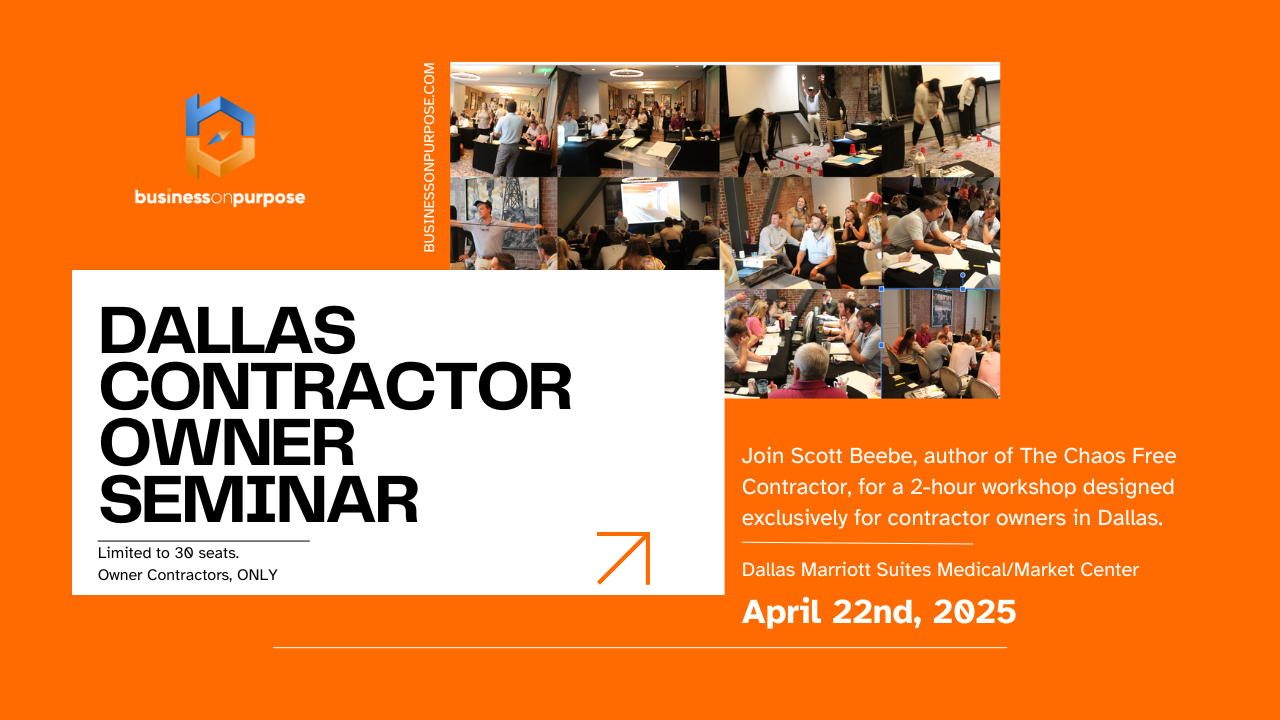 businessonpurpose

BUSINESSONPURPOSE.COM

DALLAS CONTRACTOR OWNER SEMINAR

Limited to 30 seats.
Owner Contractors, ONLY

Join Scott Beebe, author of The Chaos Free Contractor, for a 2-hour workshop designed exclusively for contractor owners in Dallas.

Dallas Marriott Suites Medical/Market Center

April 22nd, 2025